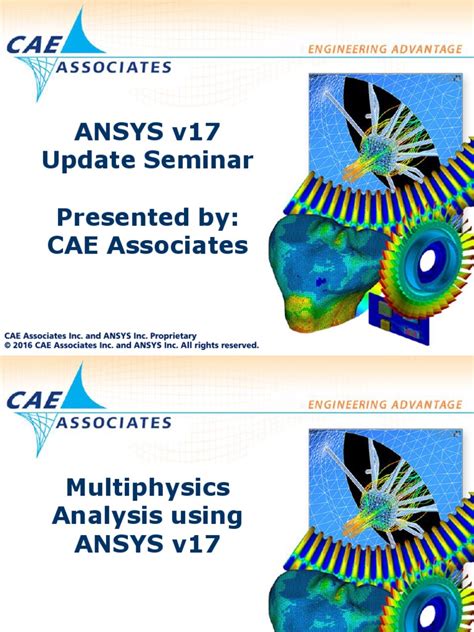 CAE ASSOCIATES

ENGINEERING ADVANTAGE

ANSYS v17 Update Seminar

Presented by: CAE Associates

CAE Associates Inc. and ANSYS Inc. Proprietary
© 2016 CAE Associates Inc. and ANSYS Inc. All rights reserved.

CAE ASSOCIATES

ENGINEERING ADVANTAGE

Multiphysics Analysis using ANSYS v17